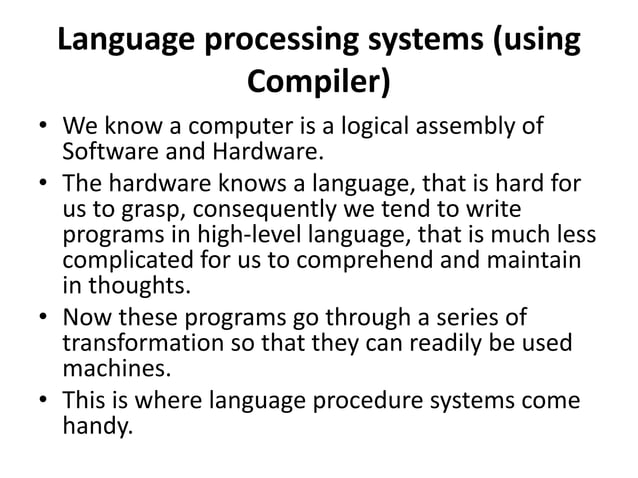 Language processing systems (using Compiler)

• We know a computer is a logical assembly of Software and Hardware.

• The hardware knows a language, that is hard for us to grasp, consequently we tend to write programs in high-level language, that is much less complicated for us to comprehend and maintain in thoughts.

• Now these programs go through a series of transformation so that they can readily be used machines.

• This is where language procedure systems come handy.